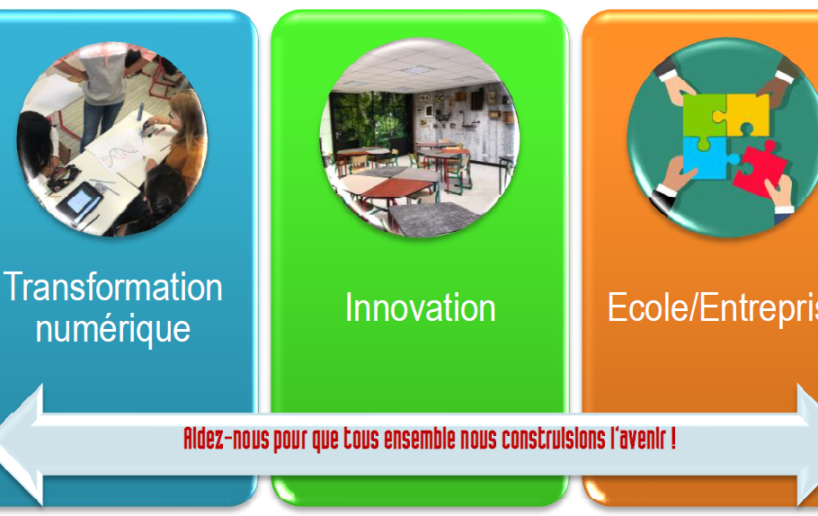 Transformation numérique

Innovation

Ecole/Entrepris

Aidez-nous pour que tous ensemble nous construisions l'avenir !